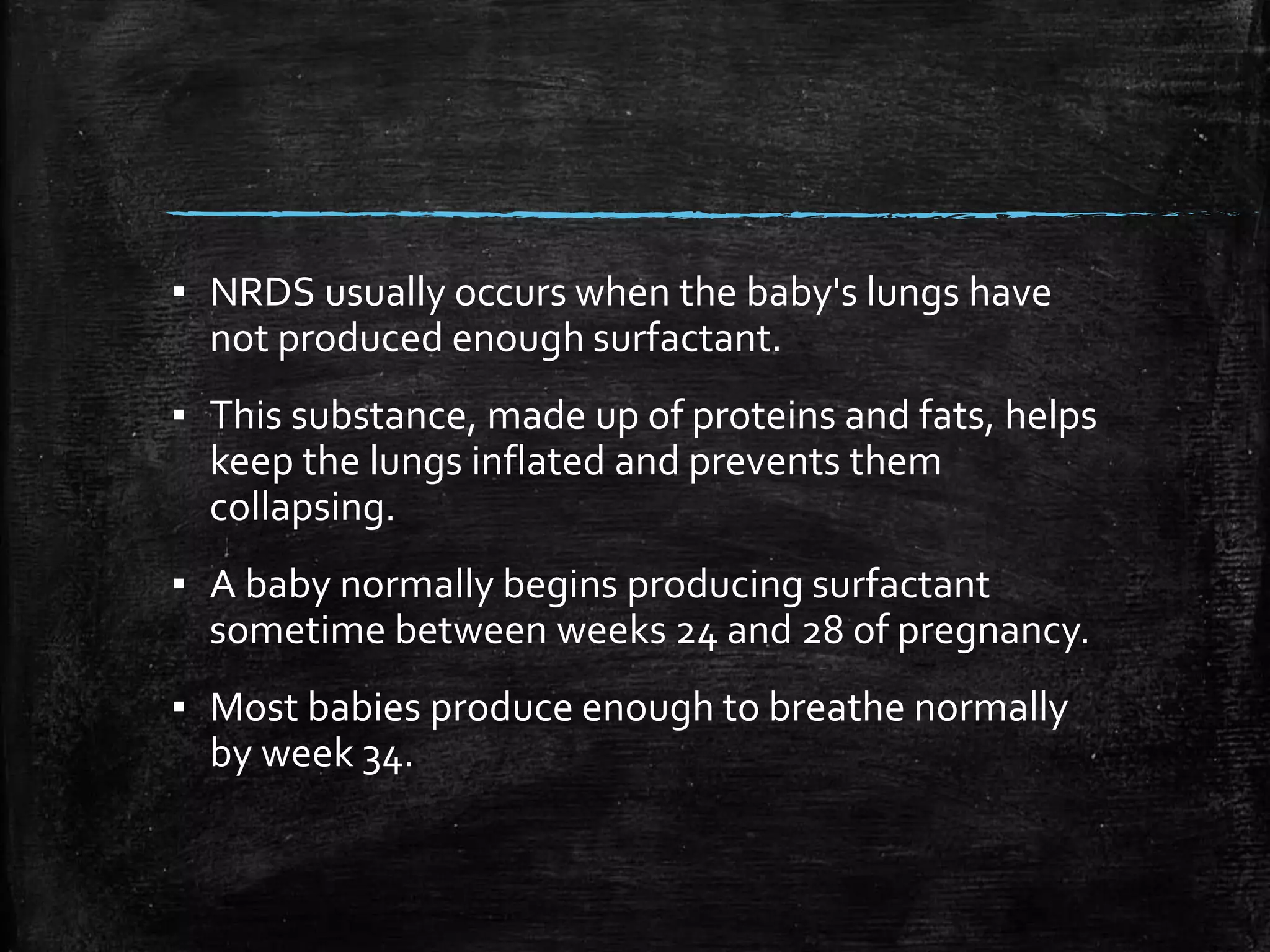 ▪ NRDS usually occurs when the baby's lungs have not produced enough surfactant.

▪ This substance, made up of proteins and fats, helps keep the lungs inflated and prevents them collapsing.

▪ A baby normally begins producing surfactant sometime between weeks 24 and 28 of pregnancy.

▪ Most babies produce enough to breathe normally by week 34.